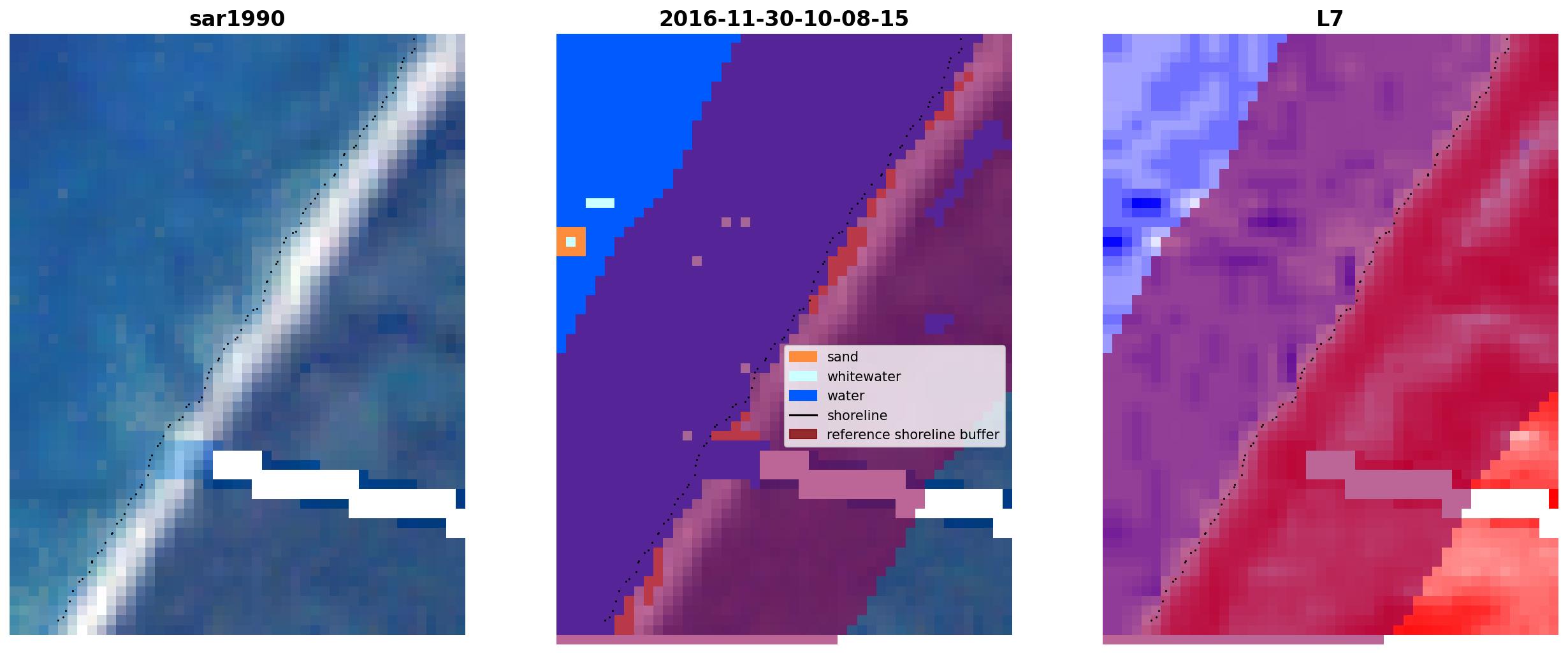 sar1990

2016-11-30-10-08-15

sand
whitewater
water
shoreline
reference shoreline buffer

L7